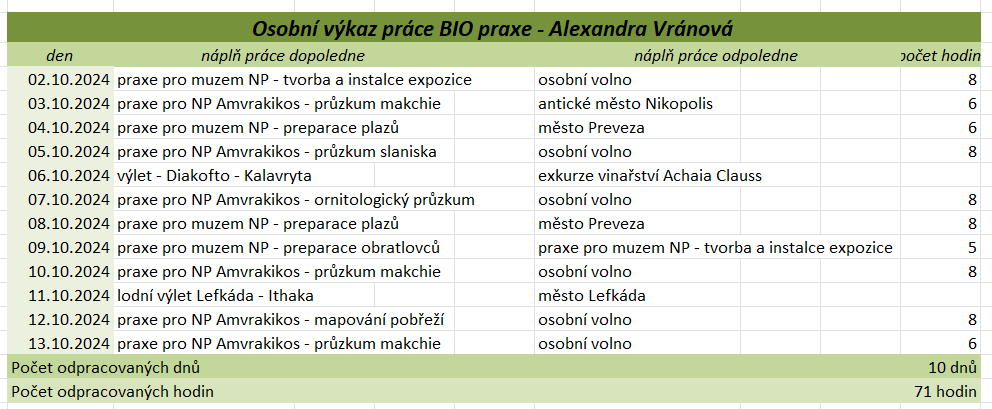 Osobní výkaz práce BIO praxe - Alexandra Vránová

| den | náplň práce dopoledne | náplň práce odpoledne | počet hodin |
|---|---|---|---|
| 02.10.2024 | praxe pro muzem NP - tvorba a instalce expozice | osobní volno | 8 |
| 03.10.2024 | praxe pro NP Amvrakikos - průzkum makchie | antické město Nikopolis | 6 |
| 04.10.2024 | praxe pro muzem NP - preparace plazů | město Preveza | 6 |
| 05.10.2024 | praxe pro NP Amvrakikos - průzkum slaniska | osobní volno | 8 |
| 06.10.2024 | výlet - Diakofto - Kalavryta | exkurze vinařství Achaia Clauss | |
| 07.10.2024 | praxe pro NP Amvrakikos - ornitologický průzkum | osobní volno | 8 |
| 08.10.2024 | praxe pro muzem NP - preparace plazů | město Preveza | 8 |
| 09.10.2024 | praxe pro muzem NP - preparace obratlovců | praxe pro muzem NP - tvorba a instalce expozice | 5 |
| 10.10.2024 | praxe pro NP Amvrakikos - průzkum makchie | osobní volno | 8 |
| 11.10.2024 | lodní výlet Lefkáda - Ithaka | město Lefkáda | |
| 12.10.2024 | praxe pro NP Amvrakikos - mapování pobřeží | osobní volno | 8 |
| 13.10.2024 | praxe pro NP Amvrakikos - průzkum makchie | osobní volno | 6 |
| Počet odpracovaných dnů | | | 10 dnů |
| Počet odpracovaných hodin | | | 71 hodin |